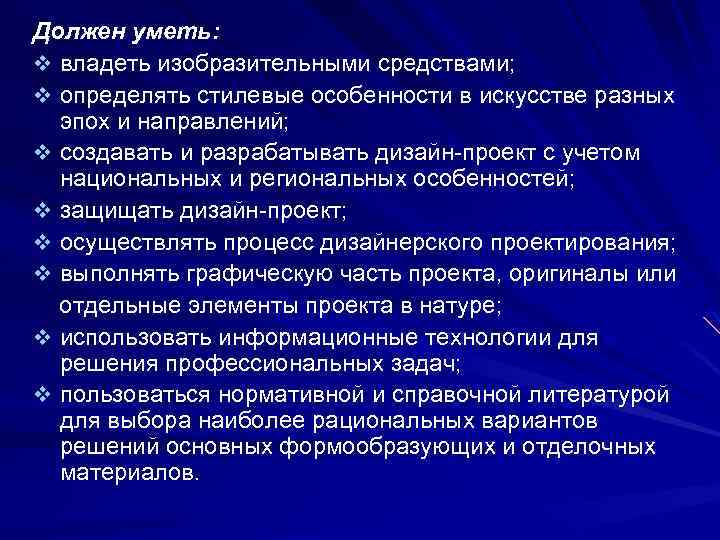 Должен уметь:
❖ владеть изобразительными средствами;
❖ определять стилевые особенности в искусстве разных эпох и направлений;
❖ создавать и разрабатывать дизайн-проект с учетом национальных и региональных особенностей;
❖ защищать дизайн-проект;
❖ осуществлять процесс дизайнерского проектирования;
❖ выполнять графическую часть проекта, оригиналы или отдельные элементы проекта в натуре;
❖ использовать информационные технологии для решения профессиональных задач;
❖ пользоваться нормативной и справочной литературой для выбора наиболее рациональных вариантов решений основных формообразующих и отделочных материалов.